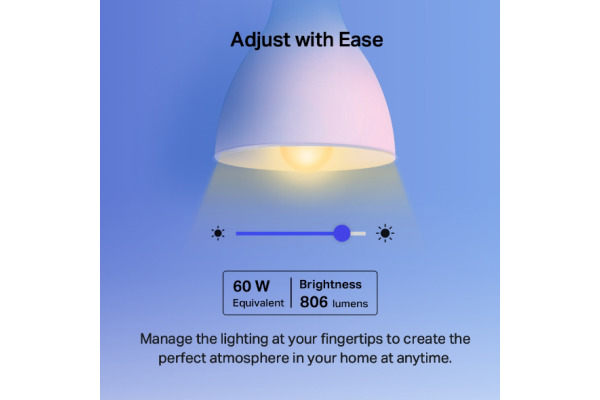 Adjust with Ease

60 W
Equivalent

Brightness
806 lumens

Manage the lighting at your fingertips to create the perfect atmosphere in your home at anytime.